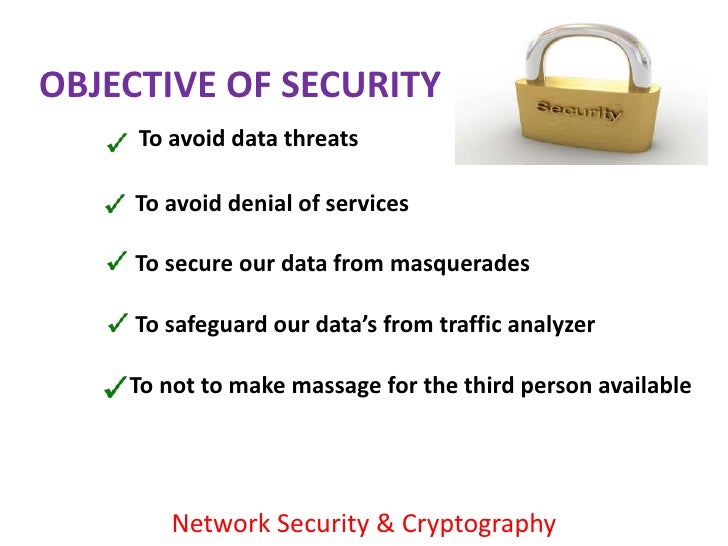 OBJECTIVE OF SECURITY

Security

✓ To avoid data threats

✓ To avoid denial of services

✓ To secure our data from masquerades

✓ To safeguard our data's from traffic analyzer

✓ To not to make massage for the third person available

Network Security & Cryptography